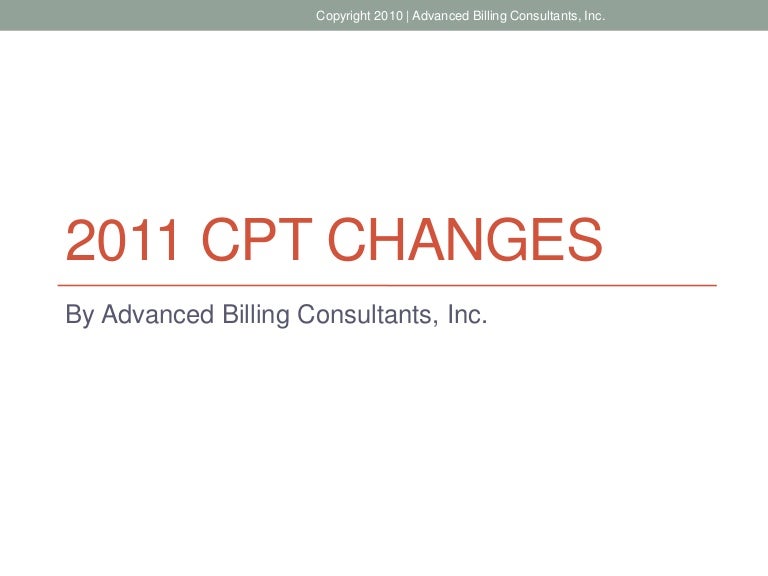 Copyright 2010 | Advanced Billing Consultants, Inc.

2011 CPT CHANGES

By Advanced Billing Consultants, Inc.